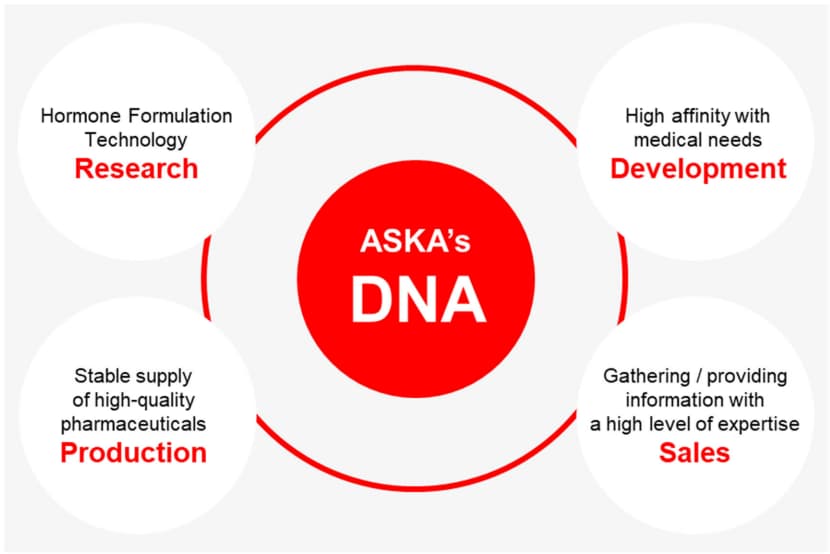 Hormone Formulation Technology
Research

High affinity with medical needs
Development

ASKA's
DNA

Stable supply of high-quality pharmaceuticals
Production

Gathering / providing information with a high level of expertise
Sales